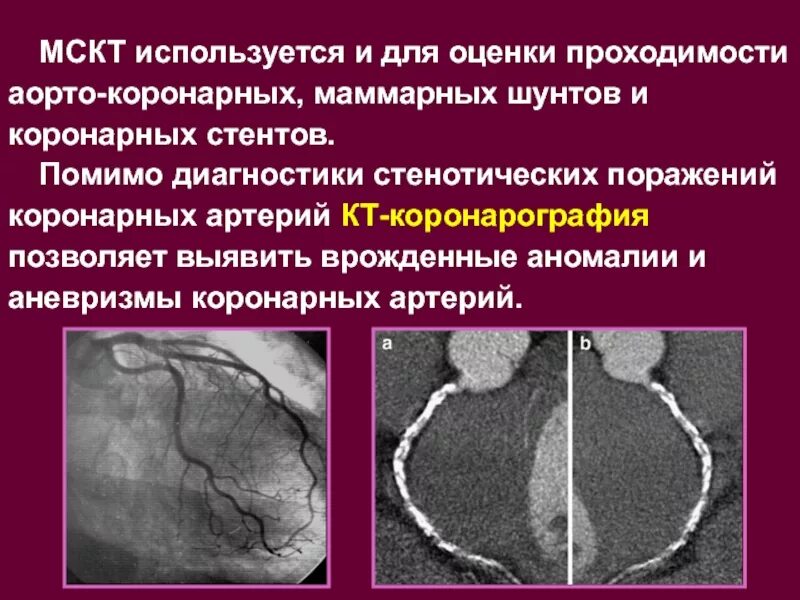 МСКТ используется и для оценки проходимости аорто-коронарных, маммарных шунтов и коронарных стентов.

Помимо диагностики стенотических поражений коронарных артерий КТ-коронарография позволяет выявить врожденные аномалии и аневризмы коронарных артерий.

a

b